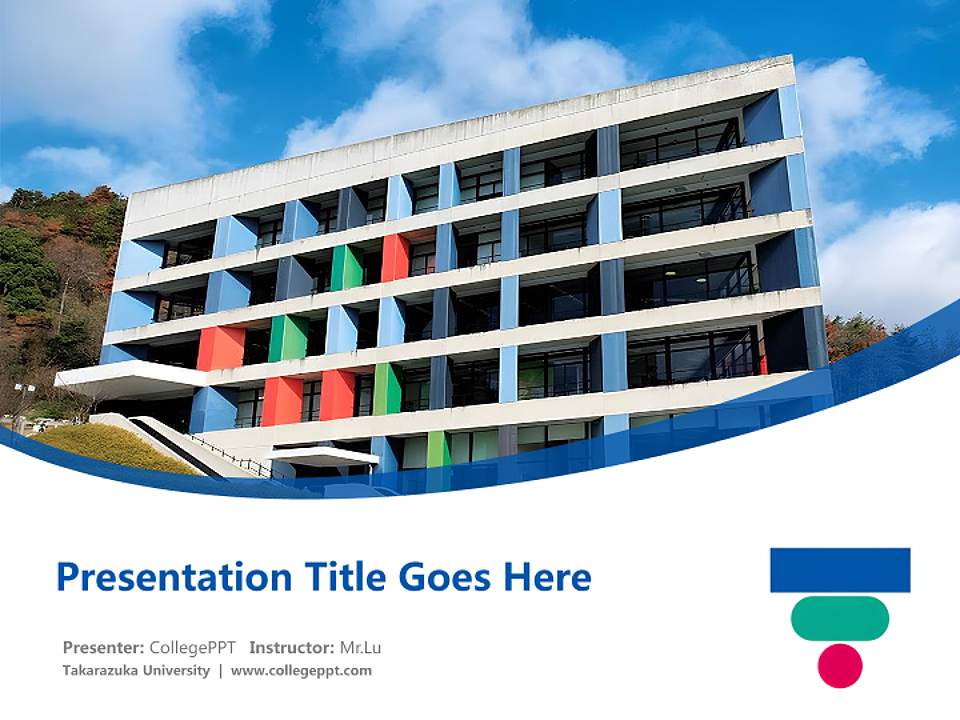 Presentation Title Goes Here

Presenter: CollegePPT Instructor: Mr.Lu

Takarazuka University | www.collegeppt.com